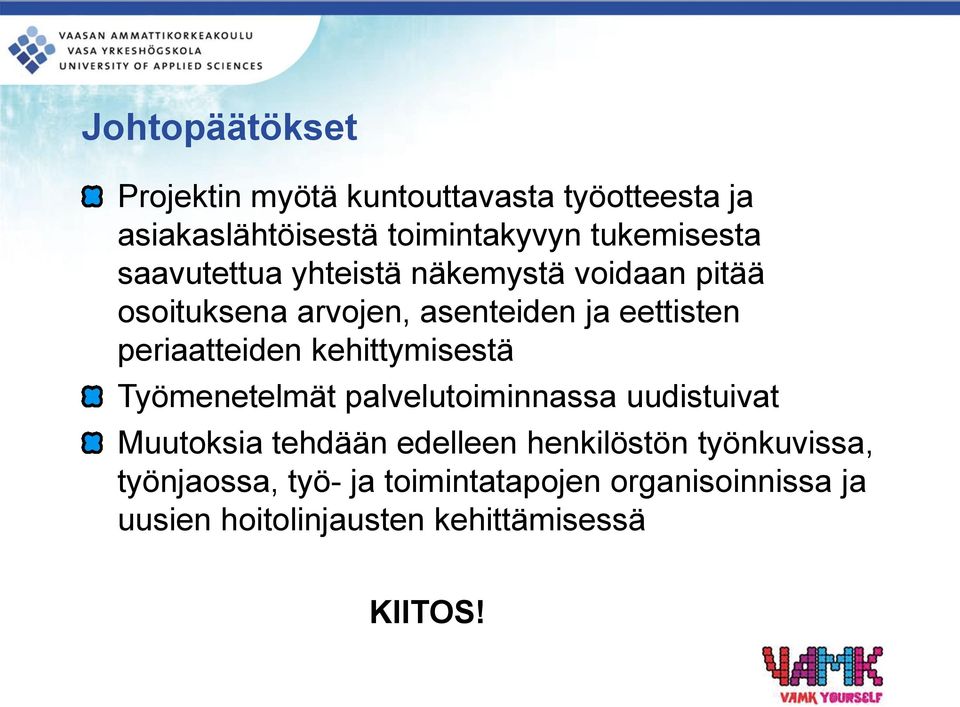 VAASAN AMMATTIKORKEAKOULU
VASA YRKESHÖGSKOLA
UNIVERSITY OF APPLIED SCIENCES

Johtopäätökset

Projektin myötä kuntouttavasta työotteesta ja asiakaslähtöisestä toimintakyvyn tukemisesta saavutettua yhteistä näkemystä voidaan pitää osoituksena arvojen, asenteiden ja eettisten periaatteiden kehittymisestä

Työmenetelmät palvelutoiminnassa uudistuivat

Muutoksia tehdään edelleen henkilöstön työnkuvissa, työnjaossa, työ- ja toimintatapojen organisoinnissa ja uusien hoitolinjausten kehittämisessä

KIITOS!

VAMK
VAMK YOURSELF